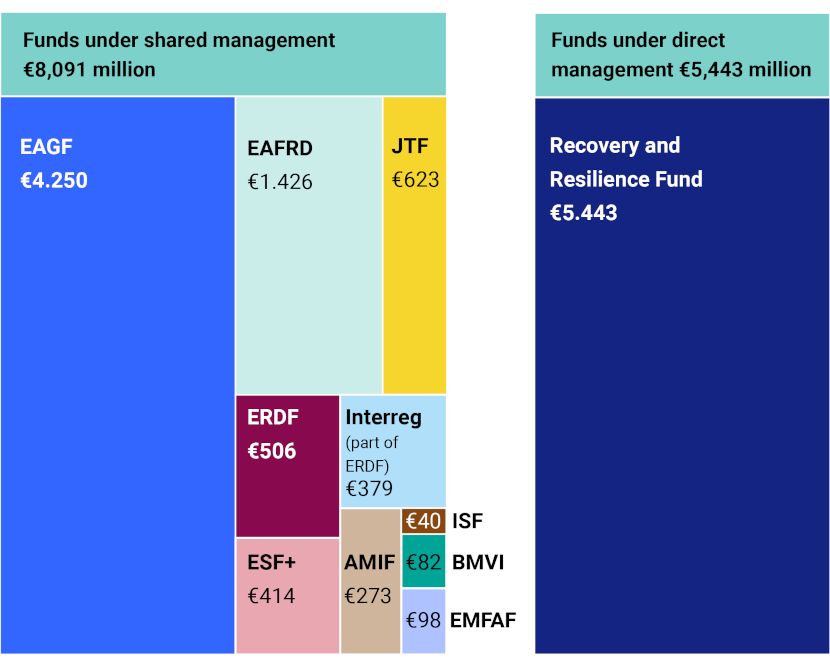 Funds under shared management €8,091 million

EAGF
€4.250

EAFRD
€1.426

JTF
€623

ERDF
€506

Interreg
(part of ERDF)
€379

ESF+
€414

AMIF
€273

€40 ISF

€82 BMVI

€98 EMFAF

Funds under direct management €5,443 million

Recovery and Resilience Fund
€5.443